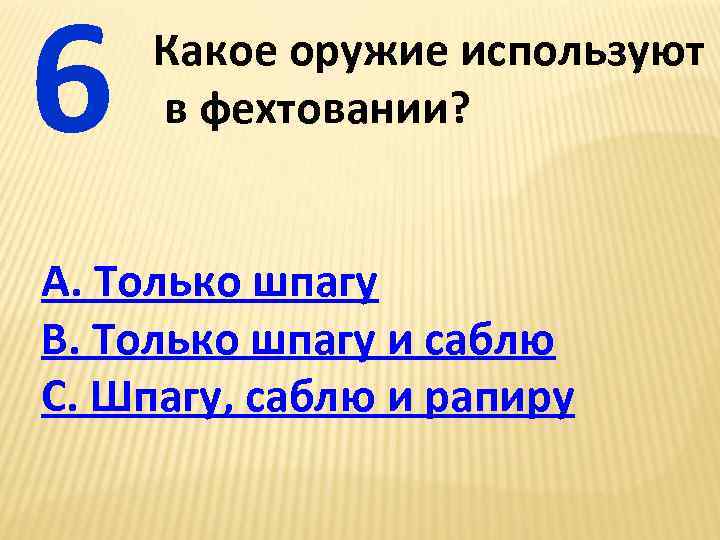 6

Какое оружие используют в фехтовании?

А. Только шпагу
В. Только шпагу и саблю
С. Шпагу, саблю и рапиру